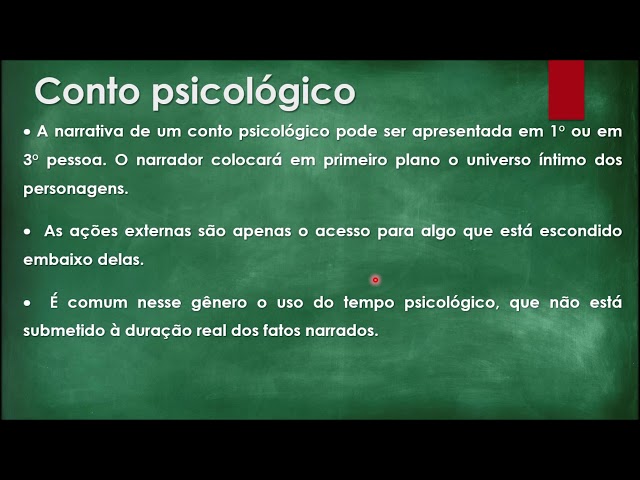 Conto psicológico

• A narrativa de um conto psicológico pode ser apresentada em 1º ou em 3º pessoa. O narrador colocará em primeiro plano o universo íntimo dos personagens.

• As ações externas são apenas o acesso para algo que está escondido embaixo delas.

• É comum nesse gênero o uso do tempo psicológico, que não está submetido à duração real dos fatos narrados.